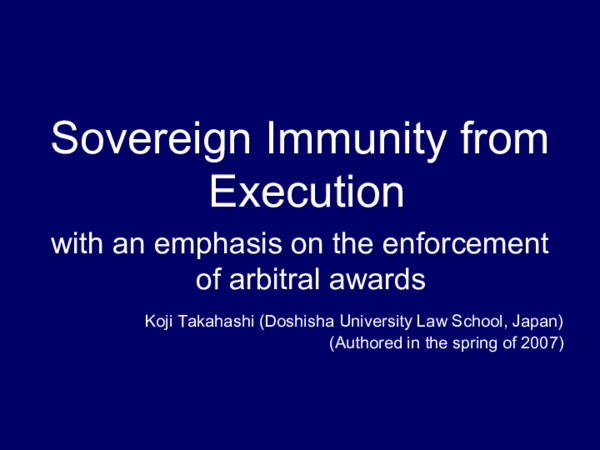 Sovereign Immunity from Execution

with an emphasis on the enforcement of arbitral awards

Koji Takahashi (Doshisha University Law School, Japan)
(Authored in the spring of 2007)